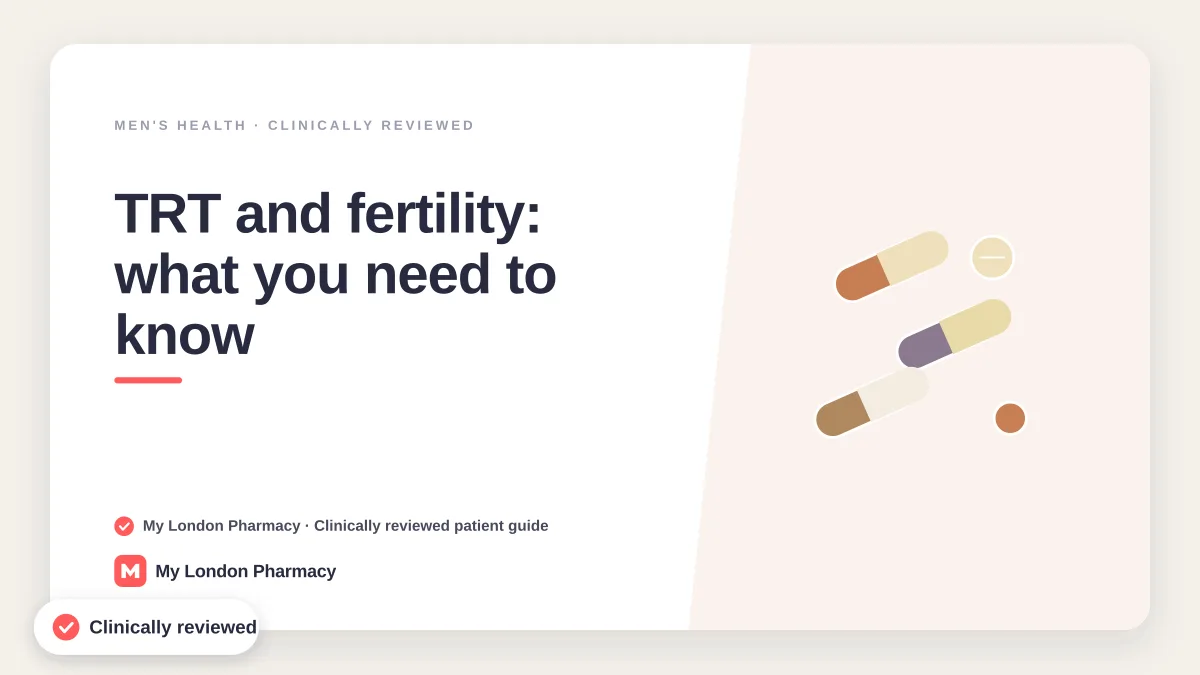 MEN'S HEALTH · CLINICALLY REVIEWED

TRT and fertility: what you need to know

My London Pharmacy · Clinically reviewed patient guide

M My London Pharmacy

Clinically reviewed